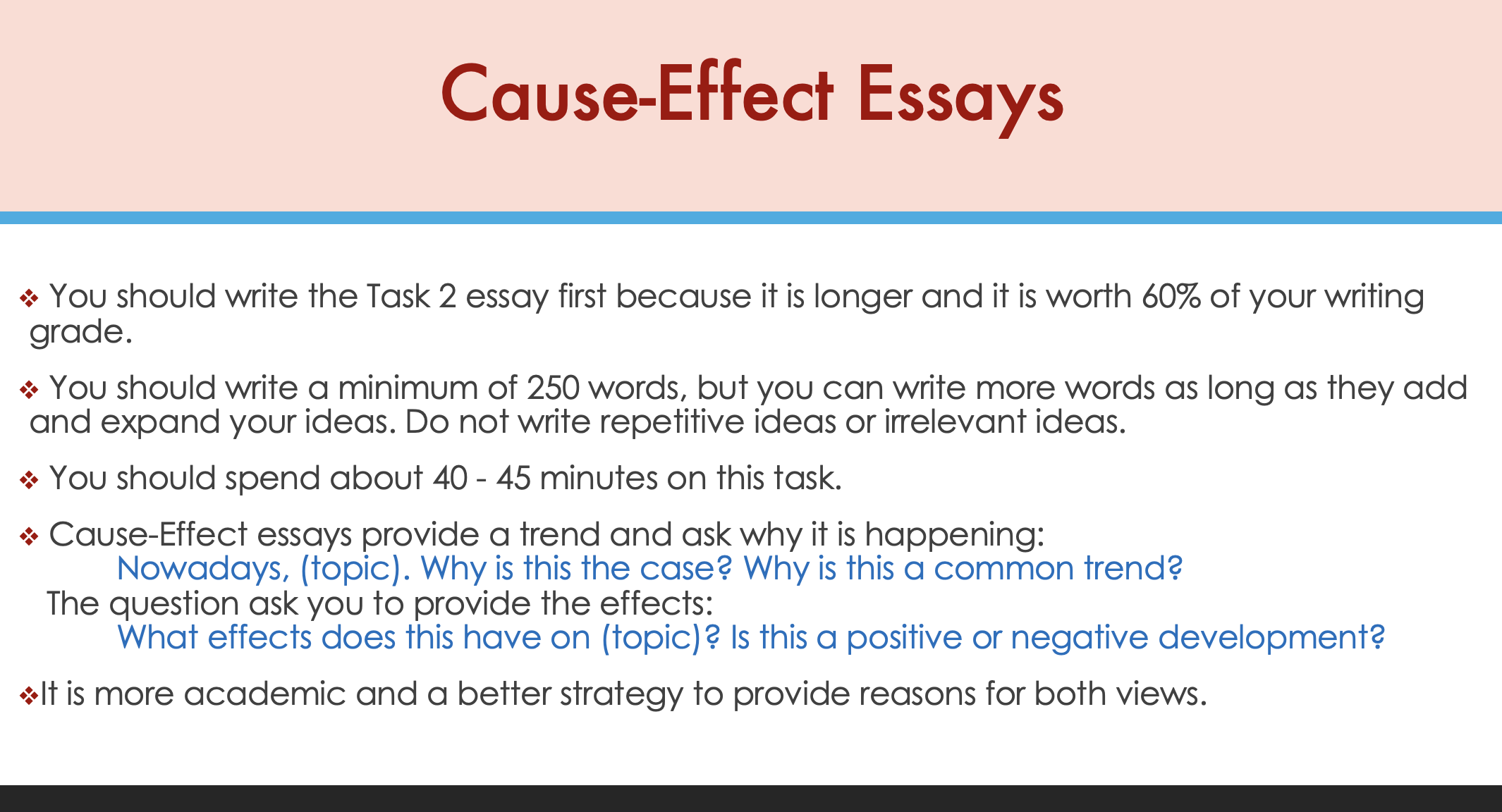 Cause-Effect Essays

❖ You should write the Task 2 essay first because it is longer and it is worth 60% of your writing grade.

❖ You should write a minimum of 250 words, but you can write more words as long as they add and expand your ideas. Do not write repetitive ideas or irrelevant ideas.

❖ You should spend about 40 - 45 minutes on this task.

❖ Cause-Effect essays provide a trend and ask why it is happening:
Nowadays, (topic). Why is this the case? Why is this a common trend?
The question ask you to provide the effects:
What effects does this have on (topic)? Is this a positive or negative development?

❖It is more academic and a better strategy to provide reasons for both views.